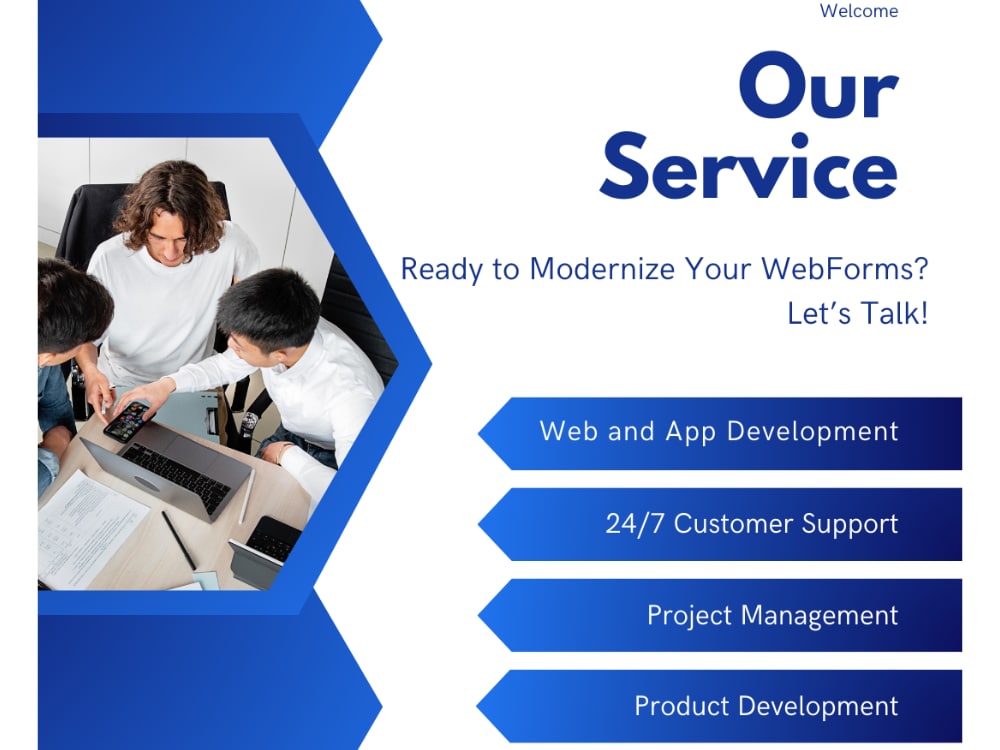 Welcome

Our Service

Ready to Modernize Your WebForms? Let's Talk!

Web and App Development

24/7 Customer Support

Project Management

Product Development